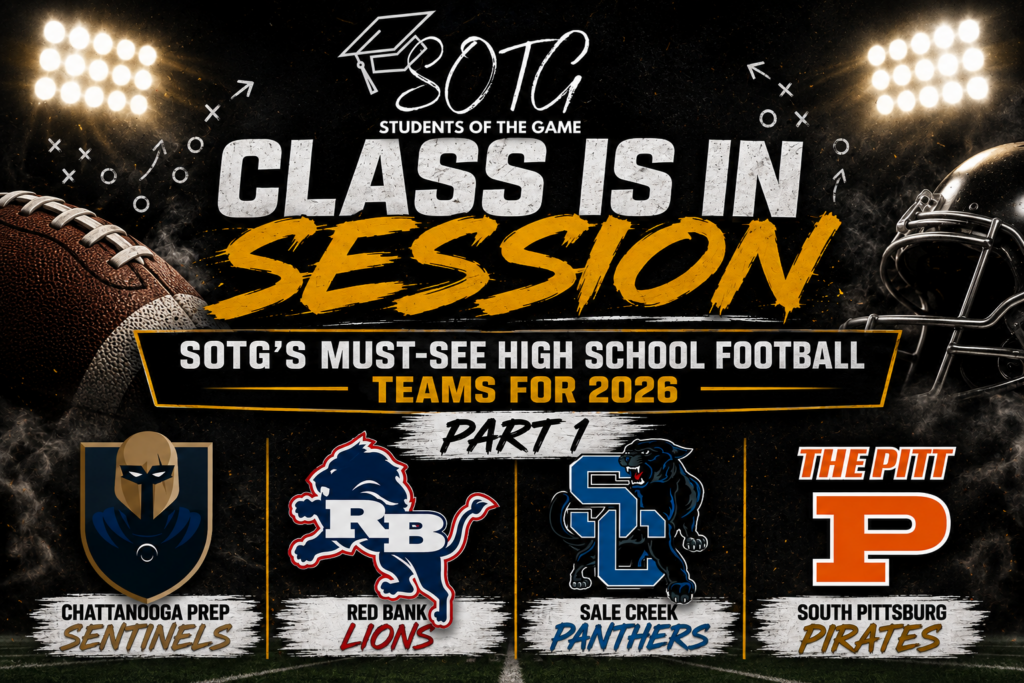 SOTG
STUDENTS OF THE GAME

CLASS IS IN SESSION

SOTG'S MUST-SEE HIGH SCHOOL FOOTBALL TEAMS FOR 2026

PART 1

CHATTANOOGA PREP
SENTINELS

RB
RED BANK
LIONS

SC
SALE CREEK
PANTHERS

THE PITT
P
SOUTH PITTSBURG
PIRATES